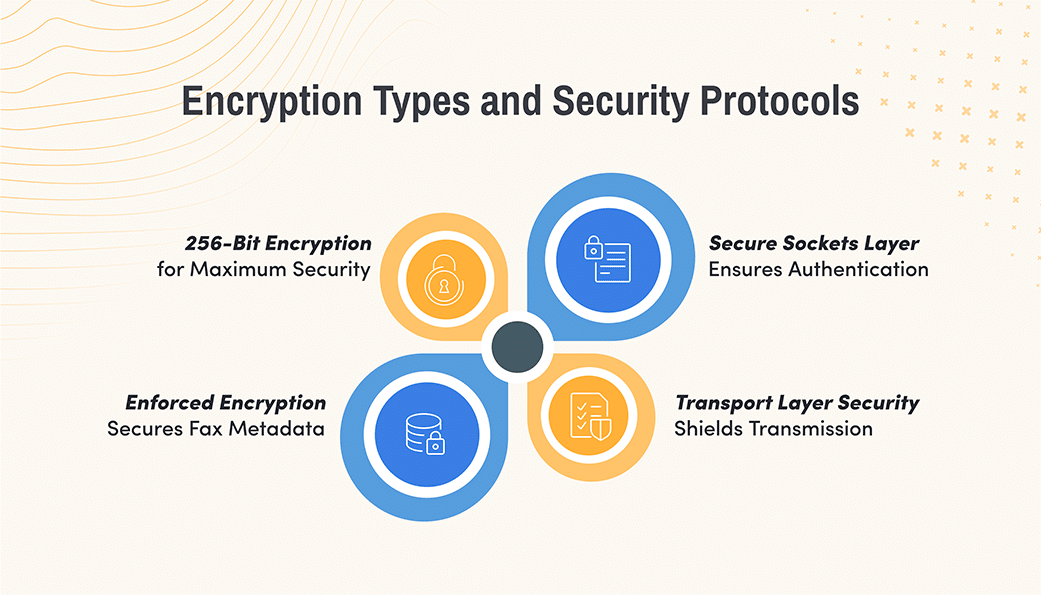 Encryption Types and Security Protocols

256-Bit Encryption
for Maximum Security

Secure Sockets Layer
Ensures Authentication

Enforced Encryption
Secures Fax Metadata

Transport Layer Security
Shields Transmission